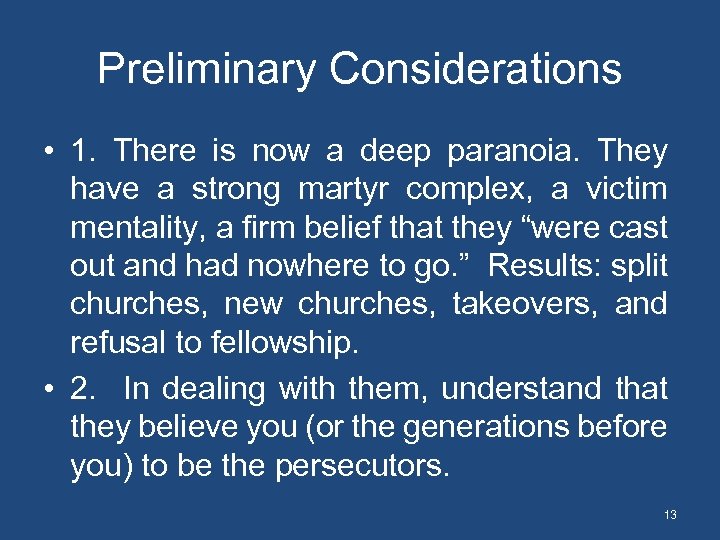 Preliminary Considerations

• 1. There is now a deep paranoia. They have a strong martyr complex, a victim mentality, a firm belief that they “were cast out and had nowhere to go.” Results: split churches, new churches, takeovers, and refusal to fellowship.

• 2. In dealing with them, understand that they believe you (or the generations before you) to be the persecutors.

13